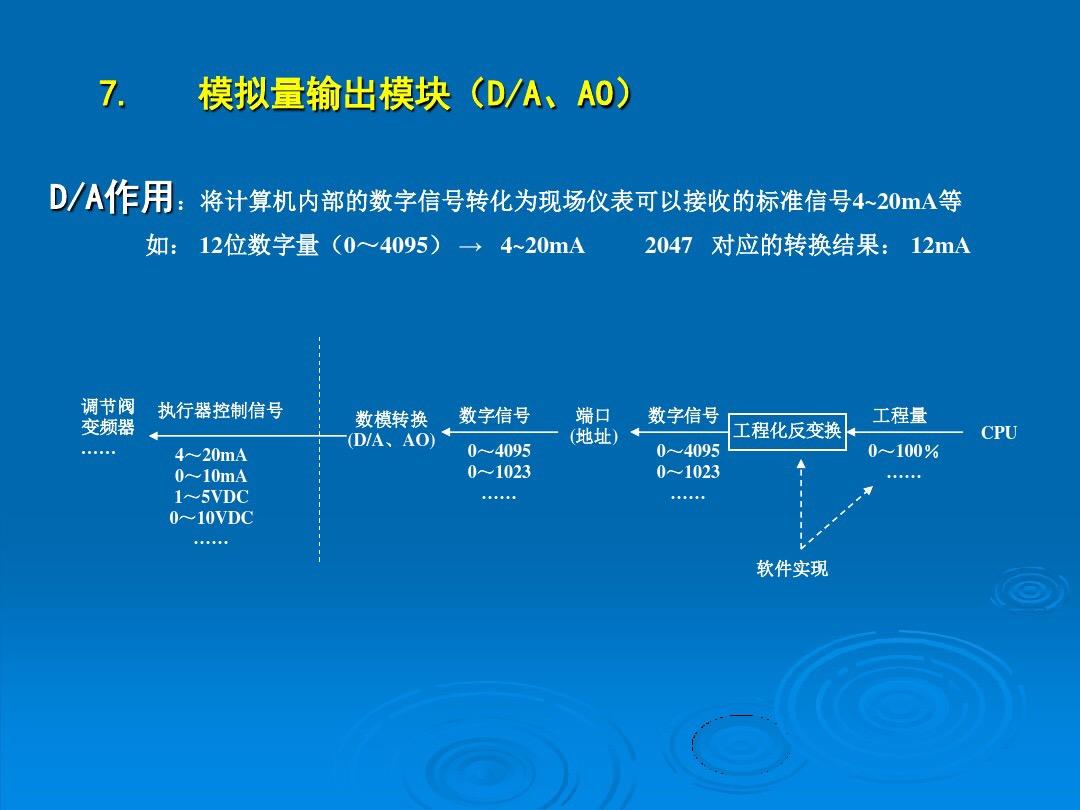 7. 模拟量输出模块（D/A、AO）

D/A作用：将计算机内部的数字信号转化为现场仪表可以接收的标准信号4~20mA等

如： 12位数字量（0～4095） → 4~20mA 2047 对应的转换结果： 12mA

调节阀
变频器
……

执行器控制信号

4～20mA
0～10mA
1～5VDC
0～10VDC
……

数模转换
(D/A、AO)

数字信号

0～4095
0～1023
……

端口
(地址)

数字信号

0～4095
0～1023
……

工程化反变换

工程量

0～100%
……

CPU

软件实现